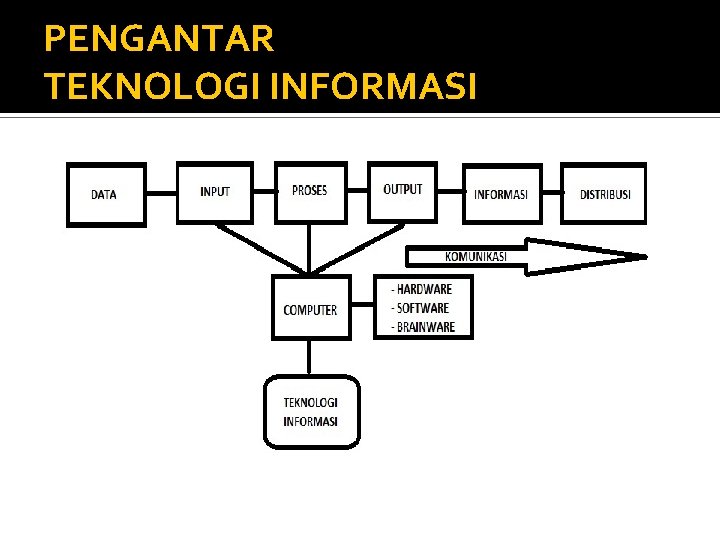 PENGANTAR
TEKNOLOGI INFORMASI

DATA

INPUT

PROSES

OUTPUT

INFORMASI

DISTRIBUSI

KOMUNIKASI

COMPUTER

- HARDWARE
- SOFTWARE
- BRAINWARE

TEKNOLOGI INFORMASI